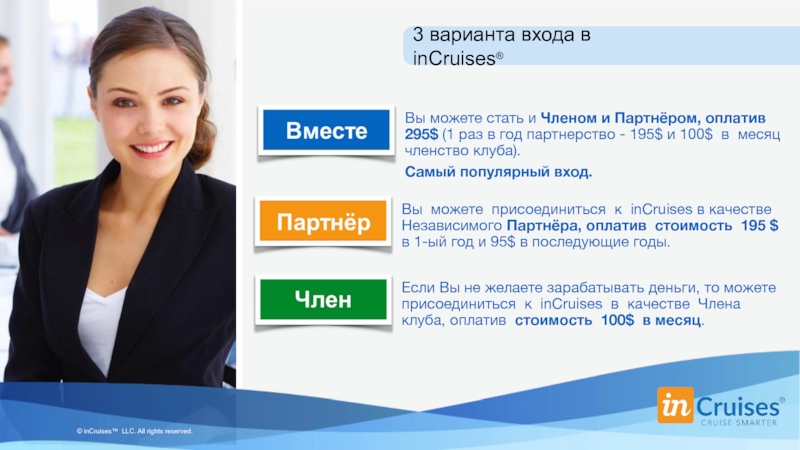 3 варианта входа в inCruises®

Вместе

Вы можете стать и Членом и Партнёром, оплатив 295$ (1 раз в год партнерство - 195$ и 100$ в месяц членство клуба).

Самый популярный вход.

Партнёр

Вы можете присоединиться к inCruises в качестве Независимого Партнёра, оплатив стоимость 195 $ в 1-ый год и 95$ в последующие годы.

Член

Если Вы не желаете зарабатывать деньги, то можете присоединиться к inCruises в качестве Члена клуба, оплатив стоимость 100$ в месяц.

© inCruises™ LLC. All rights reserved.

inCruises®
CRUISE SMARTER